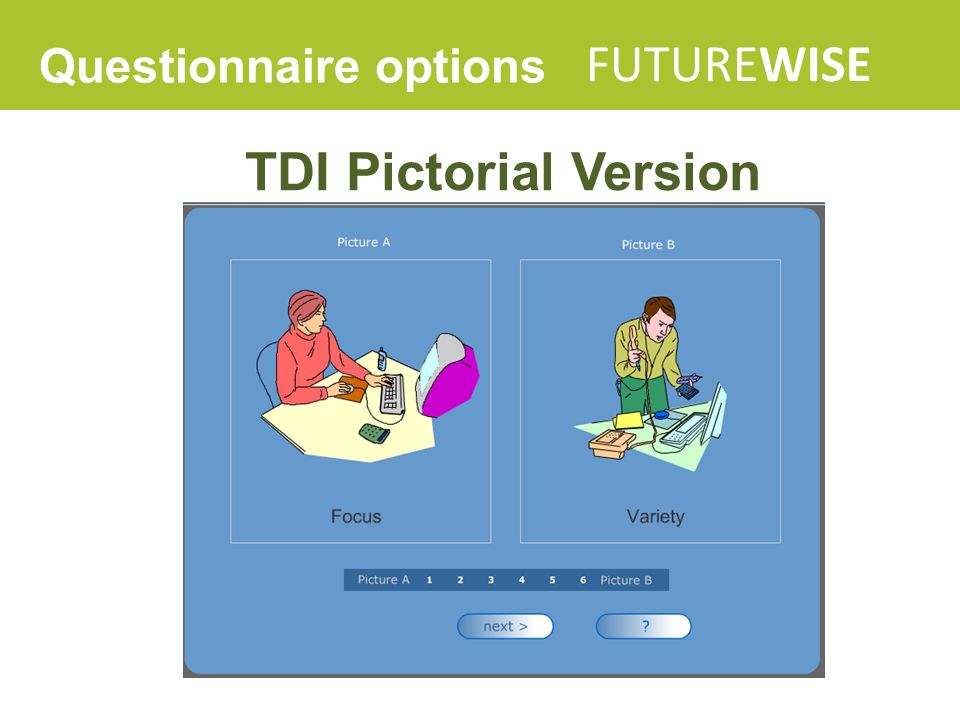 Questionnaire options FUTUREWISE

TDI Pictorial Version

Picture A

Focus

Picture B

Variety

Picture A 1 2 3 4 5 6 Picture B

next >

?